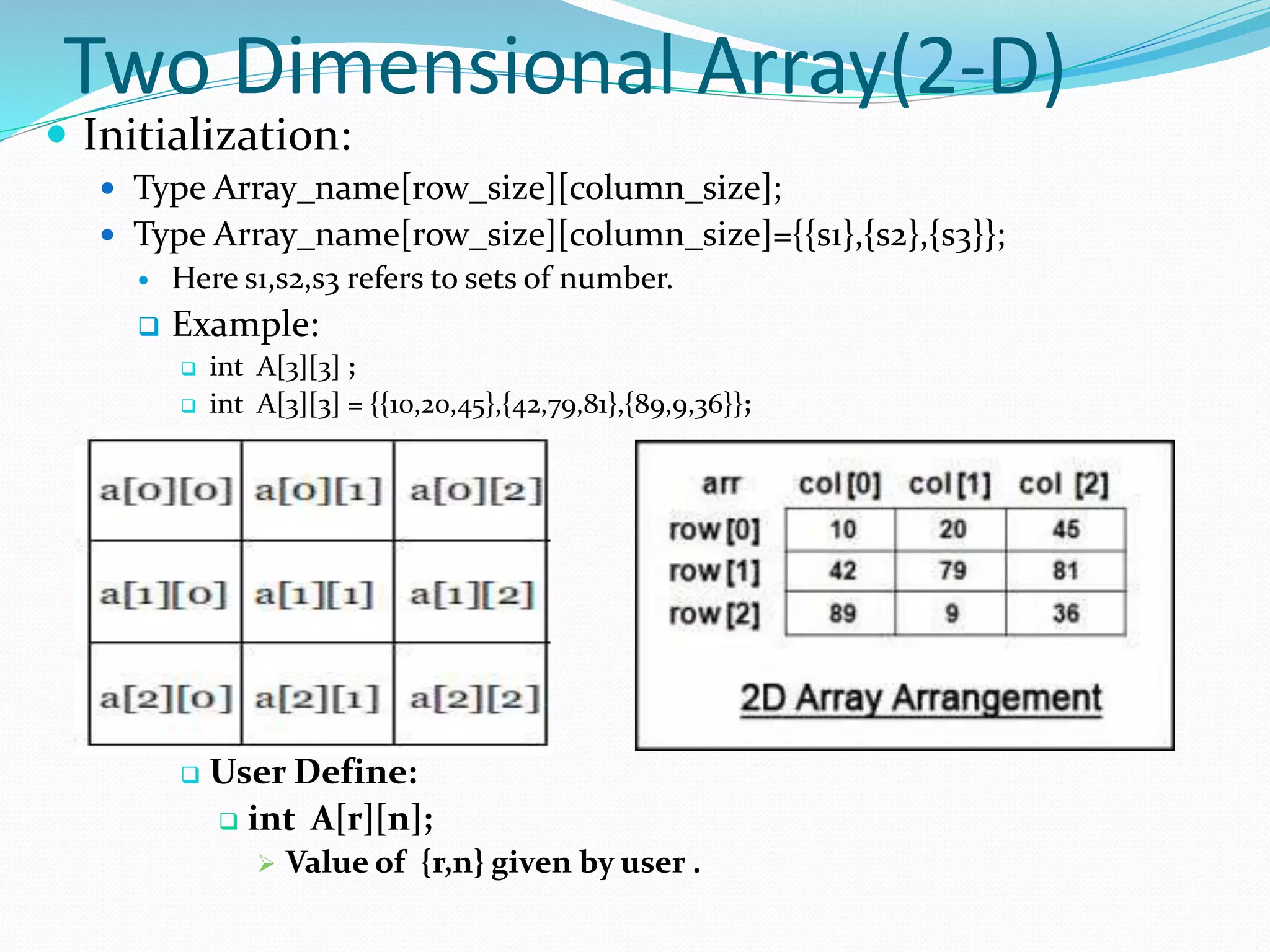 Two Dimensional Array(2-D)

Initialization:

Type Array_name[row_size][column_size];

Type Array_name[row_size][column_size]={{s1},{s2},{s3}};

Here s1,s2,s3 refers to sets of number.

Example:

int A[3][3] ;

int A[3][3] = {{10,20,45},{42,79,81},{89,9,36}};

| a[0][0] | a[0][1] | a[0][2] |
|---|---|---|
| a[1][0] | a[1][1] | a[1][2] |
| a[2][0] | a[2][1] | a[2][2] |

| arr | col [0] | col [1] | col [2] |
|---|---|---|---|
| row [0] | 10 | 20 | 45 |
| row [1] | 42 | 79 | 81 |
| row [2] | 89 | 9 | 36 |

2D Array Arrangement

User Define:

int A[r][n];

Value of {r,n} given by user .